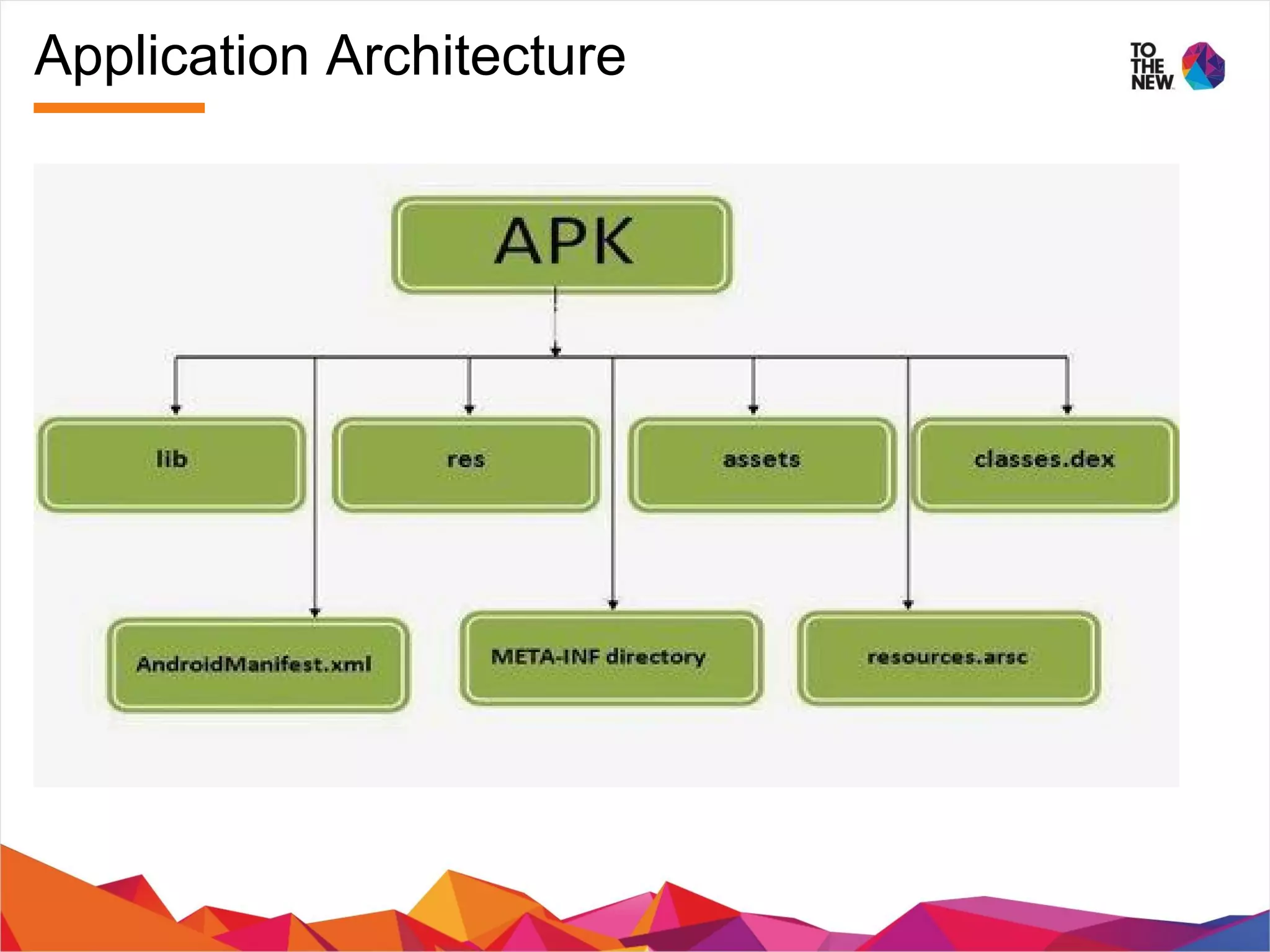 Application Architecture

TO THE NEW

APK

lib

res

assets

classes.dex

AndroidManifest.xml

META-INF directory

resources.arsc